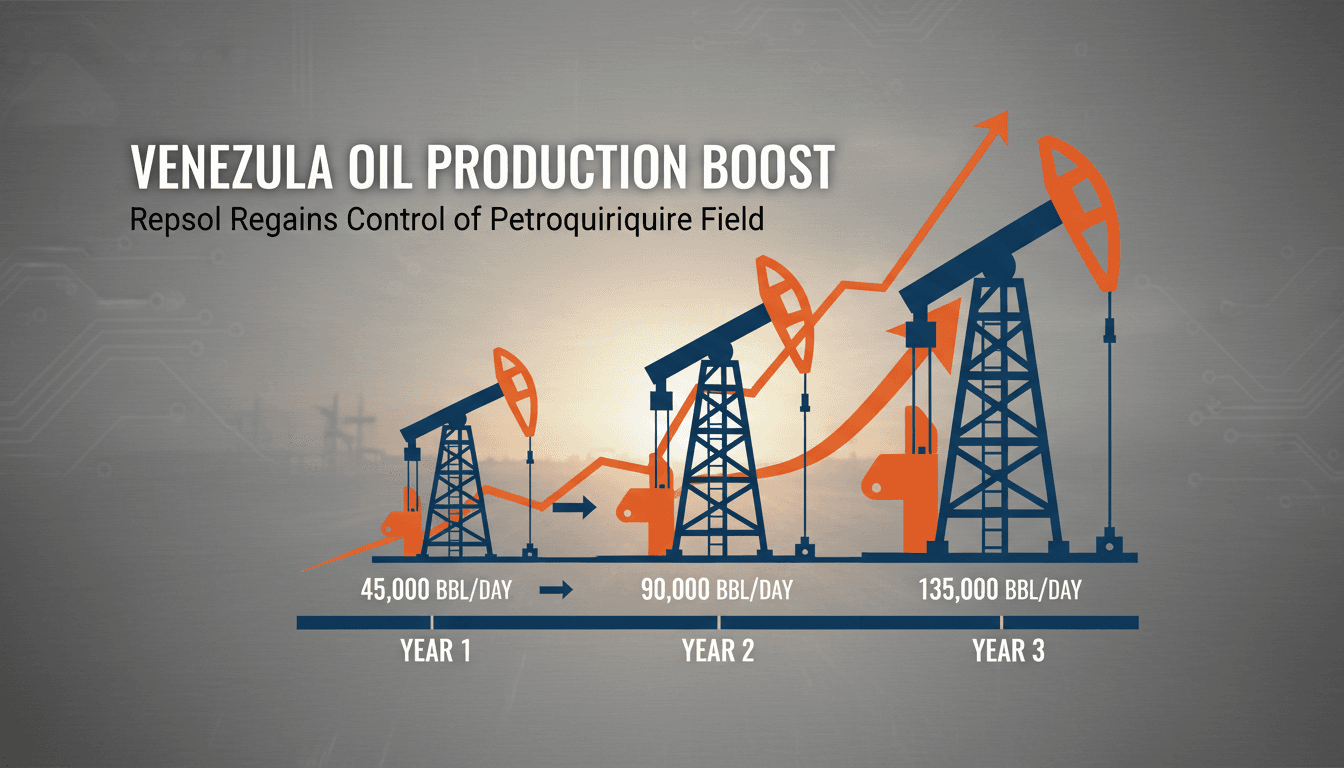 VENEZULA OIL PRODUCTION BOOST
Repsol Regains Control of Petroquiriquire Field

45,000 BBL/DAY
90,000 BBL/DAY
135,000 BBL/DAY

YEAR 1
YEAR 2
YEAR 3